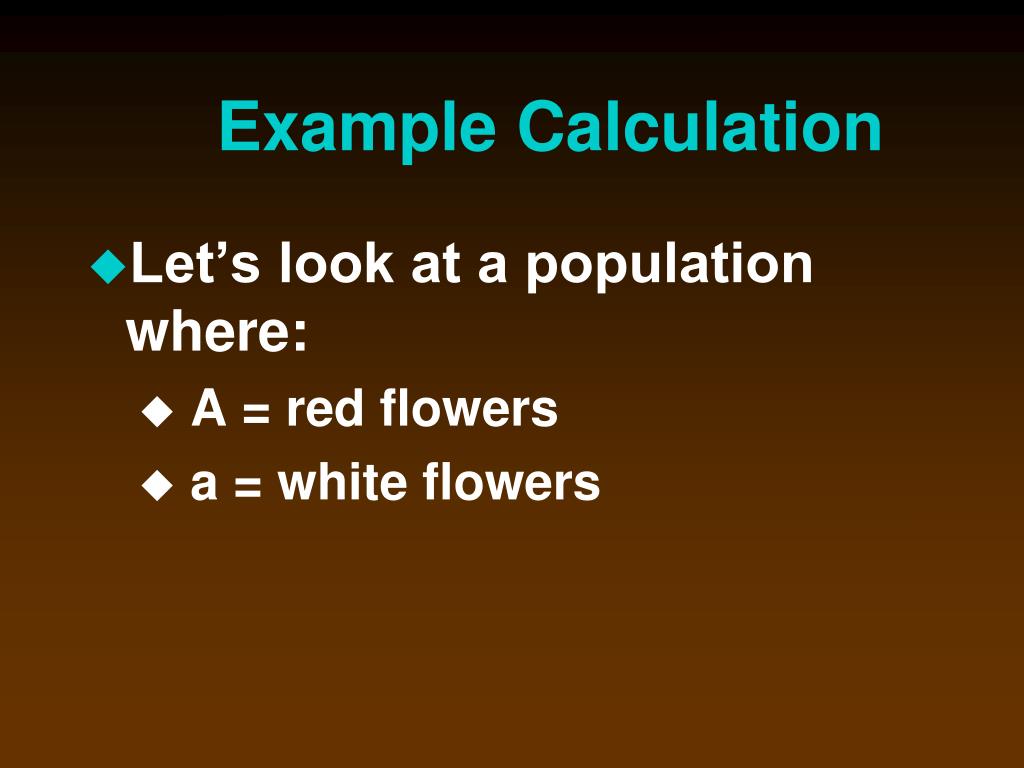 Example Calculation

◆Let’s look at a population where:

◆ A = red flowers

◆ a = white flowers